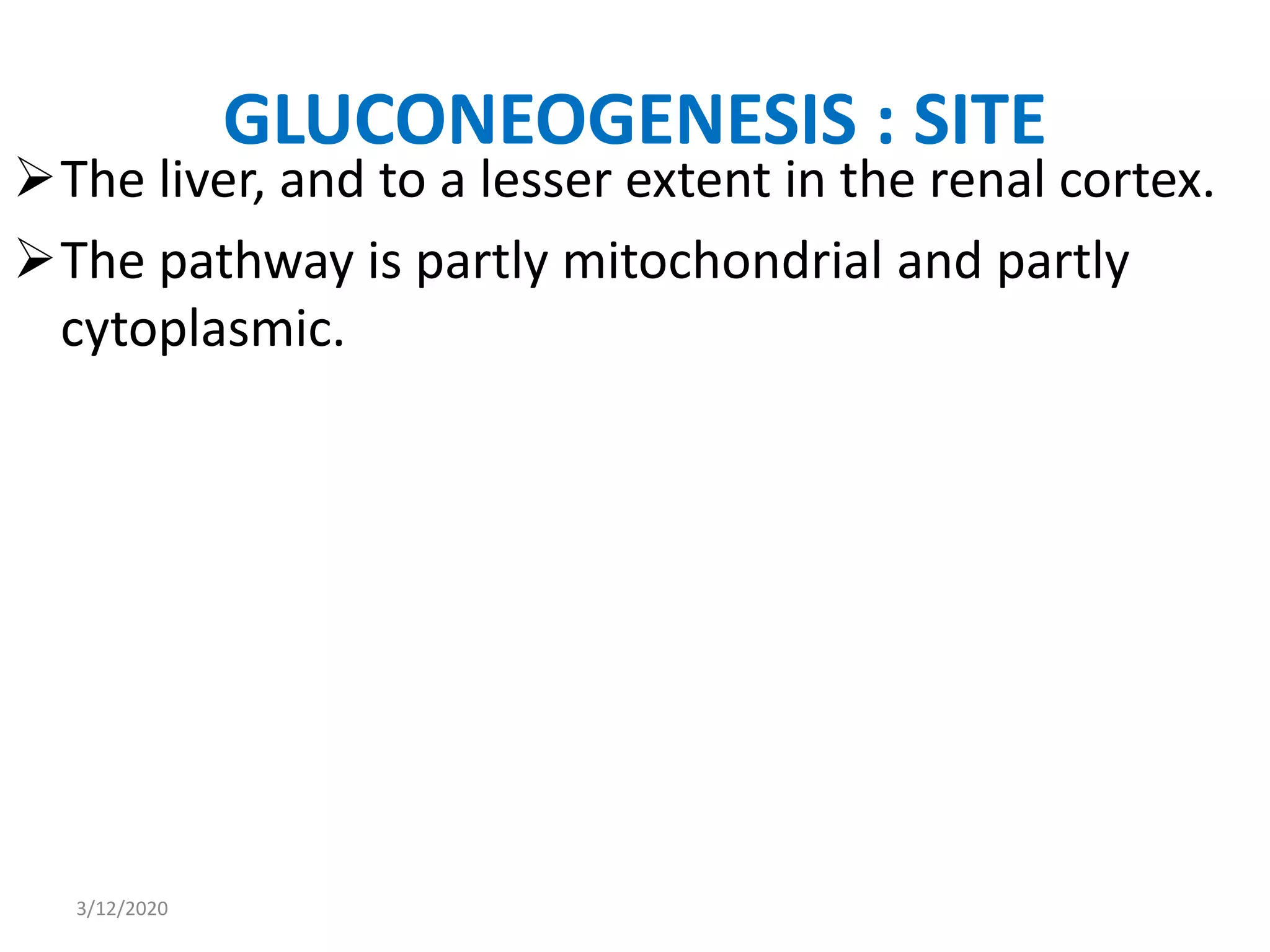 GLUCONEOGENESIS : SITE

➢ The liver, and to a lesser extent in the renal cortex.

➢ The pathway is partly mitochondrial and partly cytoplasmic.

3/12/2020